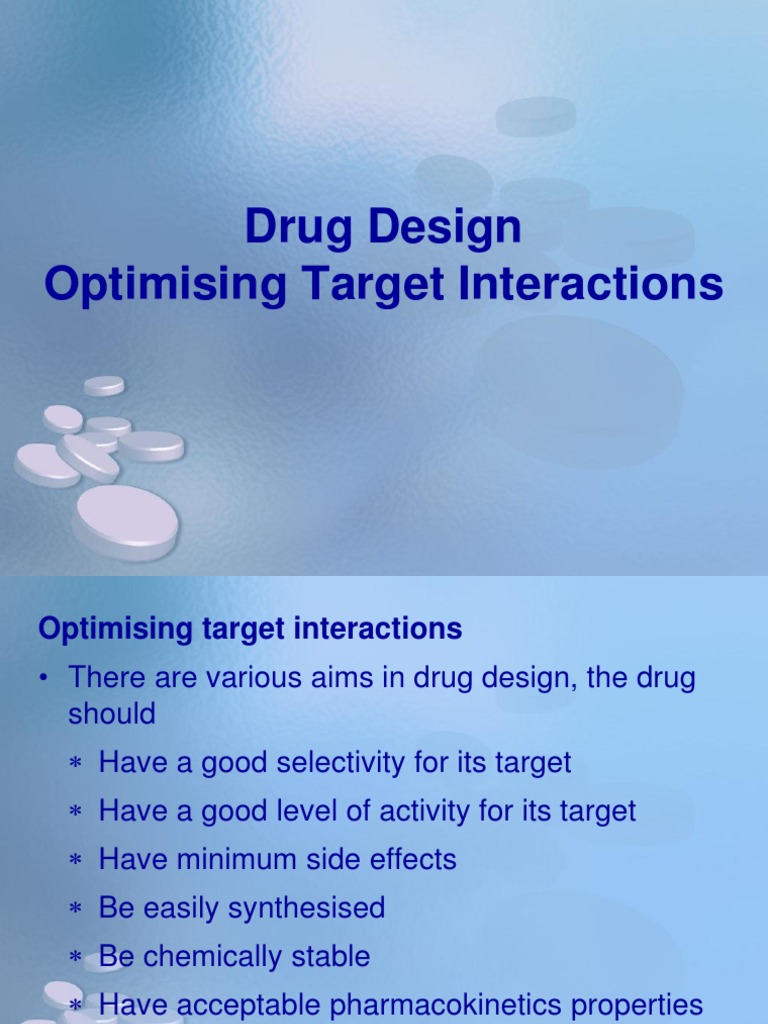 Drug Design
Optimising Target Interactions

Optimising target interactions

• There are various aims in drug design, the drug should

∗ Have a good selectivity for its target

∗ Have a good level of activity for its target

∗ Have minimum side effects

∗ Be easily synthesised

∗ Be chemically stable

∗ Have acceptable pharmacokinetics properties